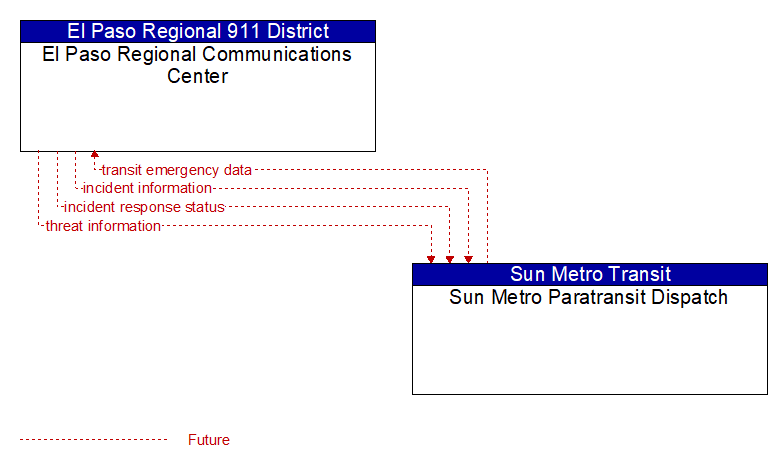 El Paso Regional 911 District
El Paso Regional Communications Center

transit emergency data
incident information
incident response status
threat information

Sun Metro Transit
Sun Metro Paratransit Dispatch

Future